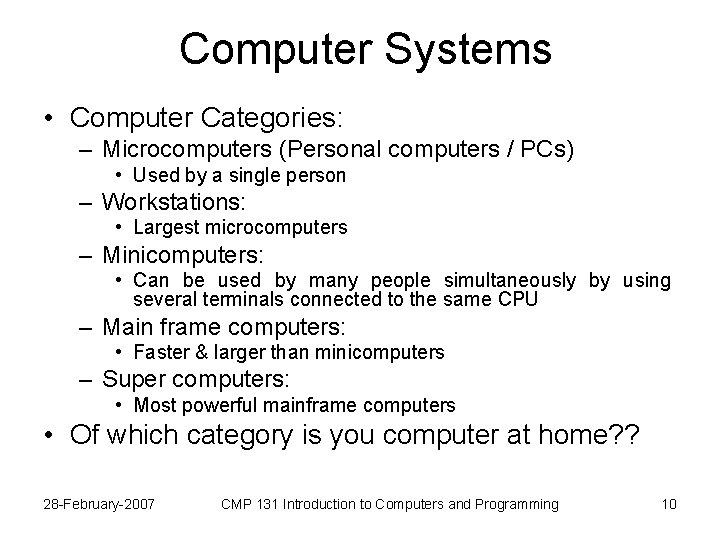 Computer Systems

• Computer Categories:
 – Microcomputers (Personal computers / PCs)
  • Used by a single person
 – Workstations:
  • Largest microcomputers
 – Minicomputers:
  • Can be used by many people simultaneously by using several terminals connected to the same CPU
 – Main frame computers:
  • Faster & larger than minicomputers
 – Super computers:
  • Most powerful mainframe computers
• Of which category is you computer at home??

28-February-2007 CMP 131 Introduction to Computers and Programming 10